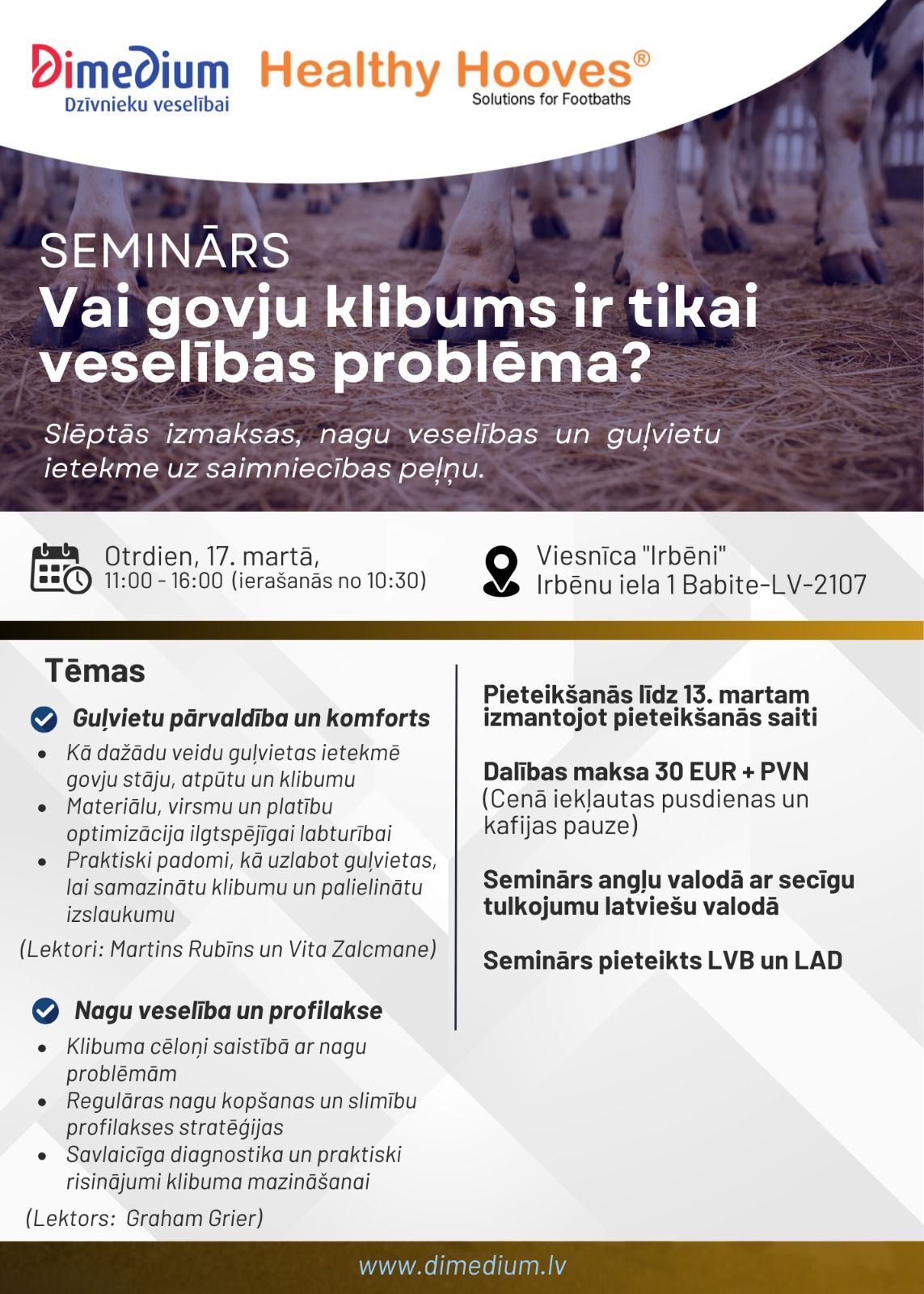 Dimedium
Dzīvnieku veselībai

Healthy Hooves®
Solutions for Footbaths

SEMINĀRS
Vai govju klibums ir tikai veselības problēma?

Slēptās izmaksas, nagu veselības un guļvietu ietekme uz saimniecības peļņu.

Otrdien, 17. martā,
11:00 - 16:00 (ierašanās no 10:30)

Viesnīca "Irbēni"
Irbēnu iela 1 Babite-LV-2107

Tēmas

Guļvietu pārvaldība un komforts
• Kā dažādu veidu guļvietas ietekmē govju stāju, atpūtu un klibumu
• Materiālu, virsmu un platību optimizācija ilgtspējīgai labturībai
• Praktiski padomi, kā uzlabot guļvietas, lai samazinātu klibumu un palielinātu izslaukumu
(Lektori: Martins Rubīns un Vita Zalcmane)

Nagu veselība un profilakse
• Klibuma cēloņi saistībā ar nagu problēmām
• Regulāras nagu kopšanas un slimību profilakses stratēģijas
• Savlaicīga diagnostika un praktiski risinājumi klibuma mazināšanai
(Lektors: Graham Grier)

Pieteikšanās līdz 13. martam izmantojot pieteikšanās saiti

Dalības maksa 30 EUR + PVN
(Cenā iekļautas pusdienas un kafijas pauze)

Seminārs angļu valodā ar secīgu tulkojumu latviešu valodā

Seminārs pieteikts LVB un LAD

www.dimedium.lv